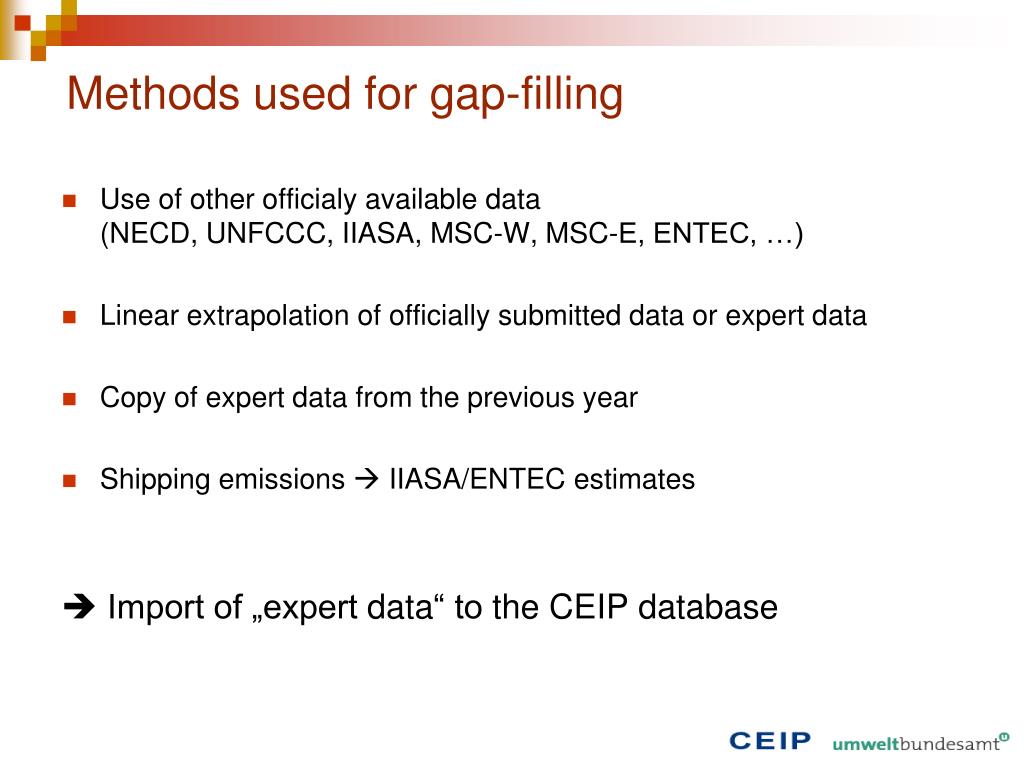 Methods used for gap-filling

Use of other officialy available data
(NECD, UNFCCC, IIASA, MSC-W, MSC-E, ENTEC, …)

Linear extrapolation of officially submitted data or expert data

Copy of expert data from the previous year

Shipping emissions → IIASA/ENTEC estimates

→ Import of „expert data“ to the CEIP database

CEIP umweltbundesamt